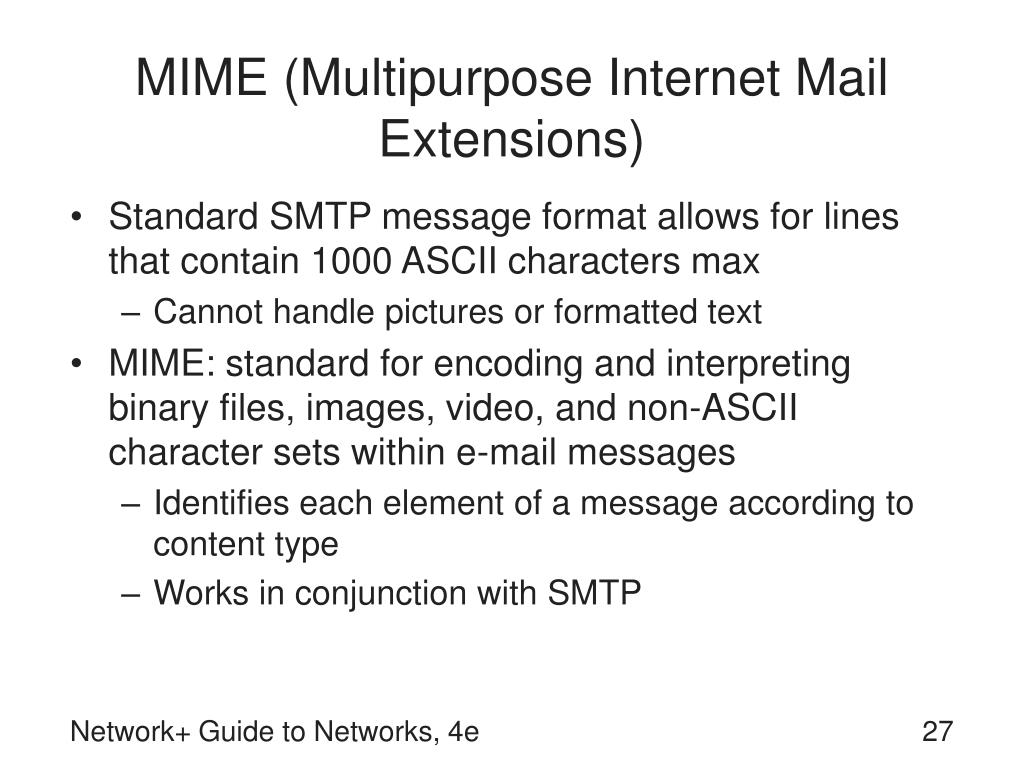 MIME (Multipurpose Internet Mail Extensions)

• Standard SMTP message format allows for lines that contain 1000 ASCII characters max
– Cannot handle pictures or formatted text
• MIME: standard for encoding and interpreting binary files, images, video, and non-ASCII character sets within e-mail messages
– Identifies each element of a message according to content type
– Works in conjunction with SMTP

Network+ Guide to Networks, 4e

27